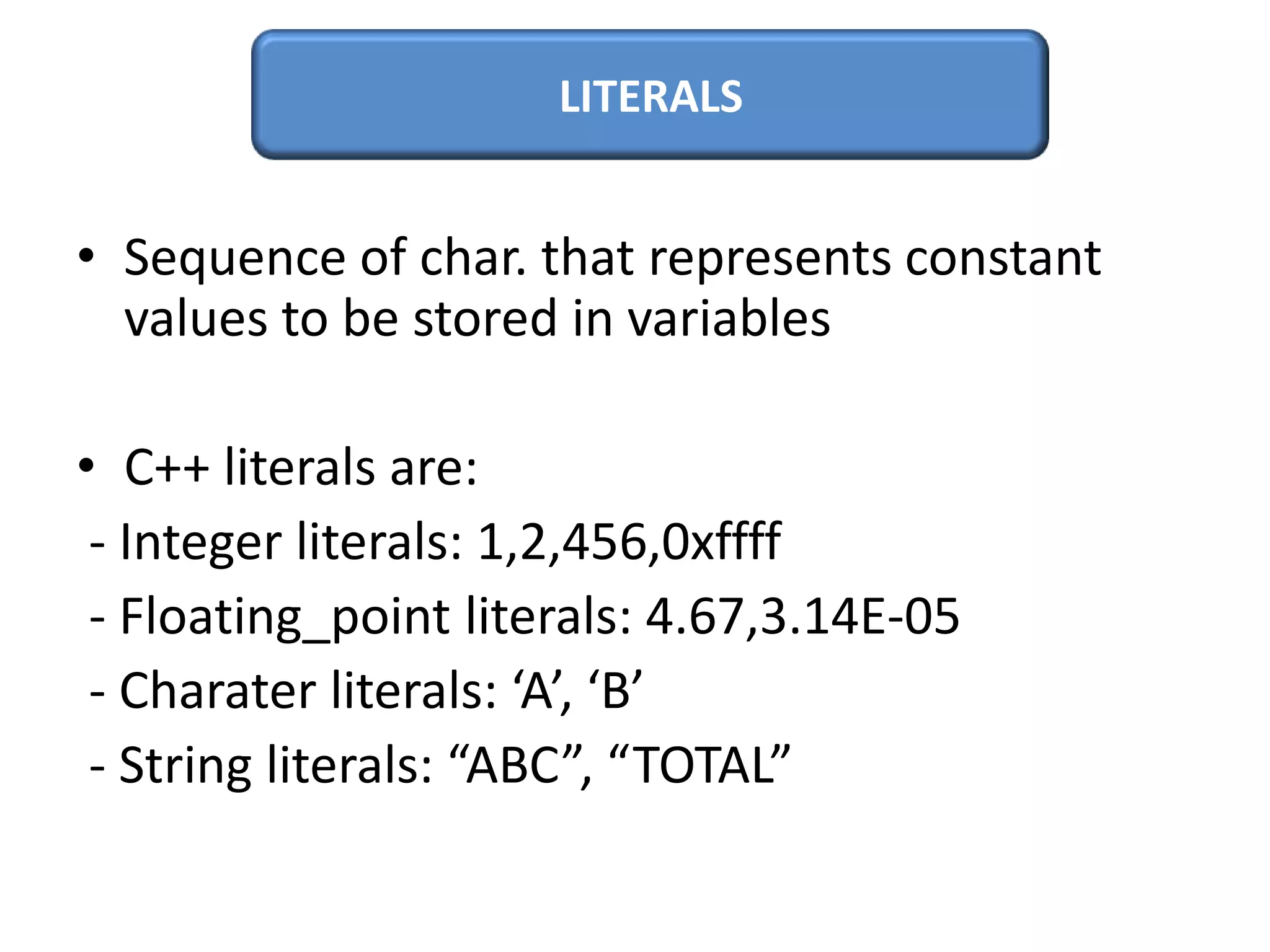 LITERALS

• Sequence of char. that represents constant values to be stored in variables

• C++ literals are:
- Integer literals: 1,2,456,0xffff
- Floating_point literals: 4.67,3.14E-05
- Charater literals: ‘A’, ‘B’
- String literals: “ABC”, “TOTAL”